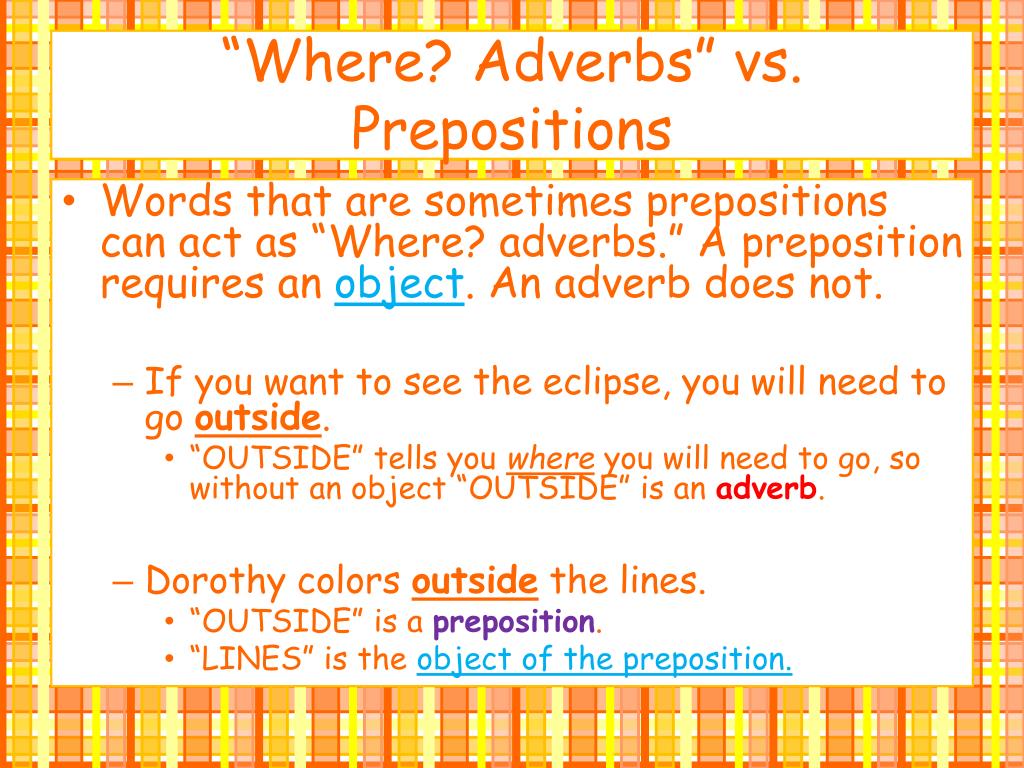 “Where? Adverbs” vs. Prepositions

• Words that are sometimes prepositions can act as “Where? adverbs.” A preposition requires an object. An adverb does not.

– If you want to see the eclipse, you will need to go outside.
• “OUTSIDE” tells you where you will need to go, so without an object “OUTSIDE” is an adverb.

– Dorothy colors outside the lines.
• “OUTSIDE” is a preposition.
• “LINES” is the object of the preposition.